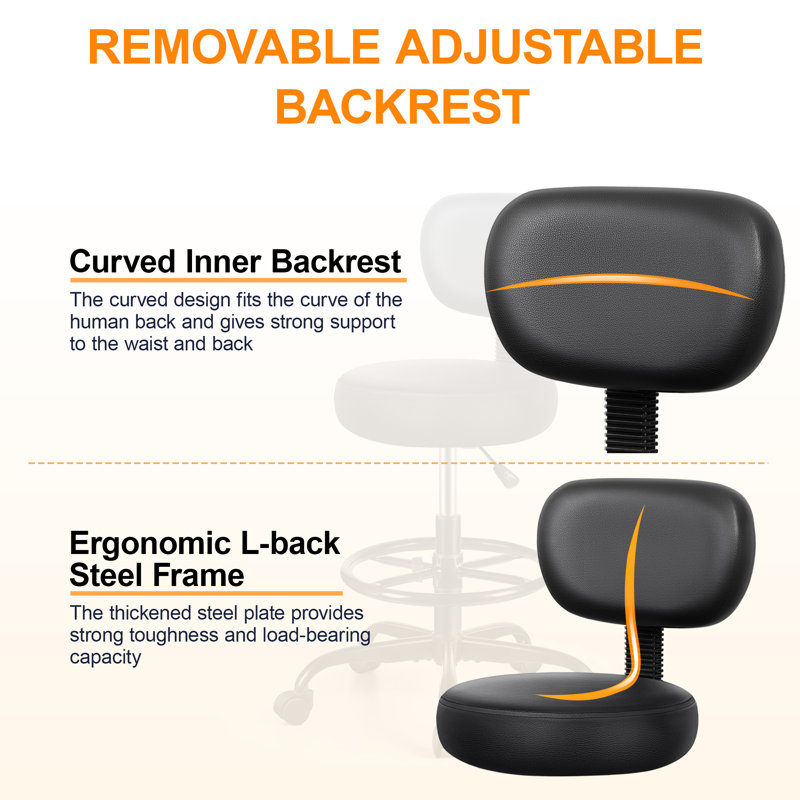 REMOVABLE ADJUSTABLE BACKREST

Curved Inner Backrest

The curved design fits the curve of the human back and gives strong support to the waist and back

Ergonomic L-back Steel Frame

The thickened steel plate provides strong toughness and load-bearing capacity